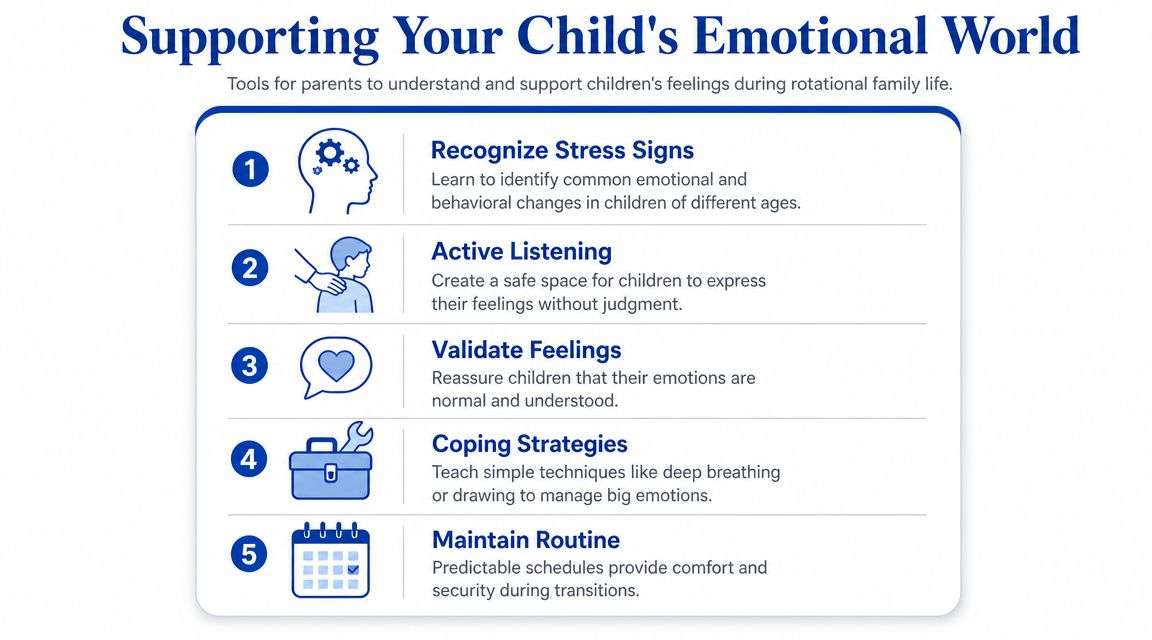 Supporting Your Child's Emotional World

Tools for parents to understand and support children's feelings during rotational family life.

1

Recognize Stress Signs

Learn to identify common emotional and behavioral changes in children of different ages.

2

Active Listening

Create a safe space for children to express their feelings without judgment.

3

Validate Feelings

Reassure children that their emotions are normal and understood.

4

Coping Strategies

Teach simple techniques like deep breathing or drawing to manage big emotions.

5

Maintain Routine

Predictable schedules provide comfort and security during transitions.